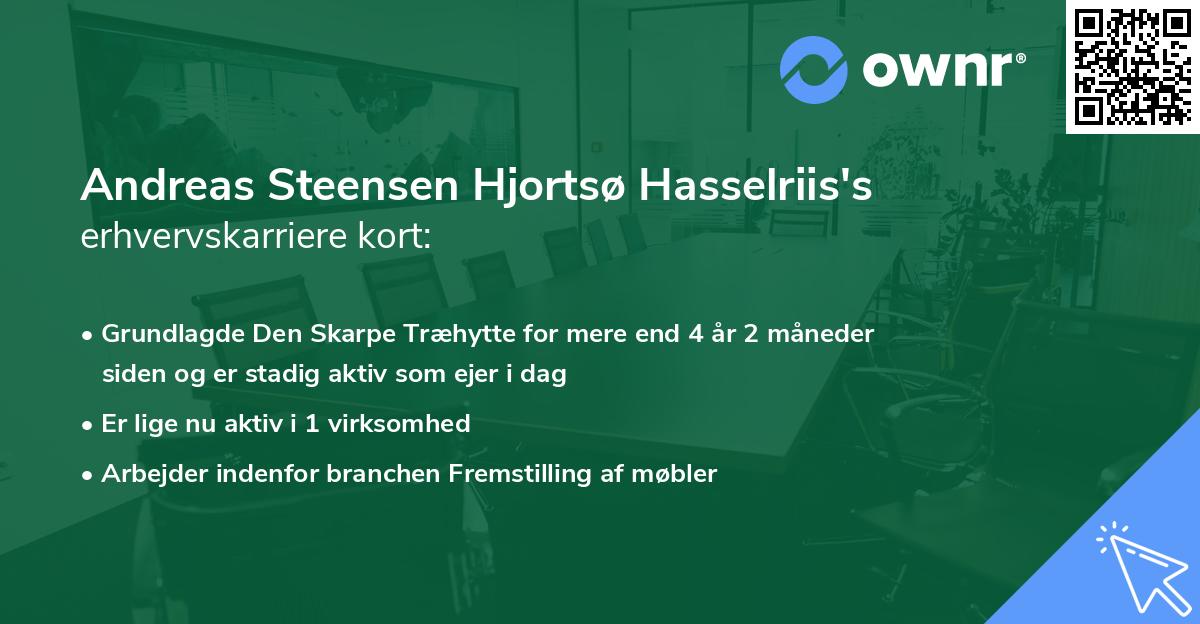 ownr®

Andreas Steensen Hjortsø Hasselriis's
erhvervskarriere kort:

• Grundlagde Den Skarpe Træhytte for mere end 4 år 2 måneder siden og er stadig aktiv som ejer i dag
• Er lige nu aktiv i 1 virksomhed
• Arbejder indenfor branchen Fremstilling af møbler